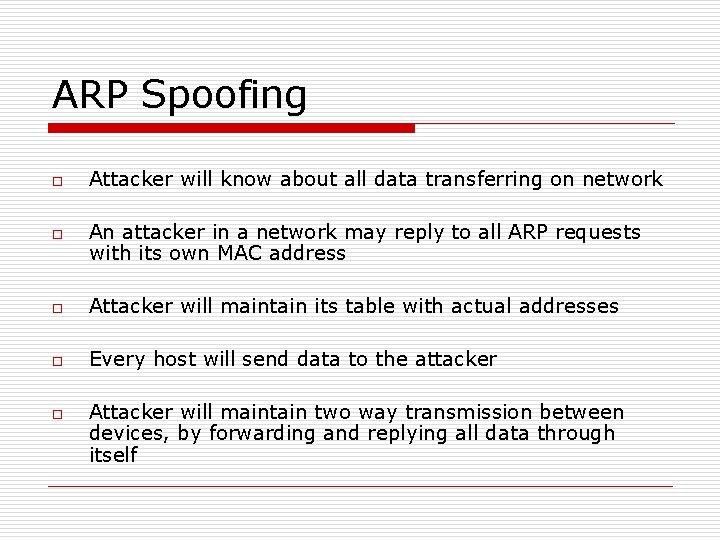 ARP Spoofing

□ Attacker will know about all data transferring on network

□ An attacker in a network may reply to all ARP requests with its own MAC address

□ Attacker will maintain its table with actual addresses

□ Every host will send data to the attacker

□ Attacker will maintain two way transmission between devices, by forwarding and replying all data through itself